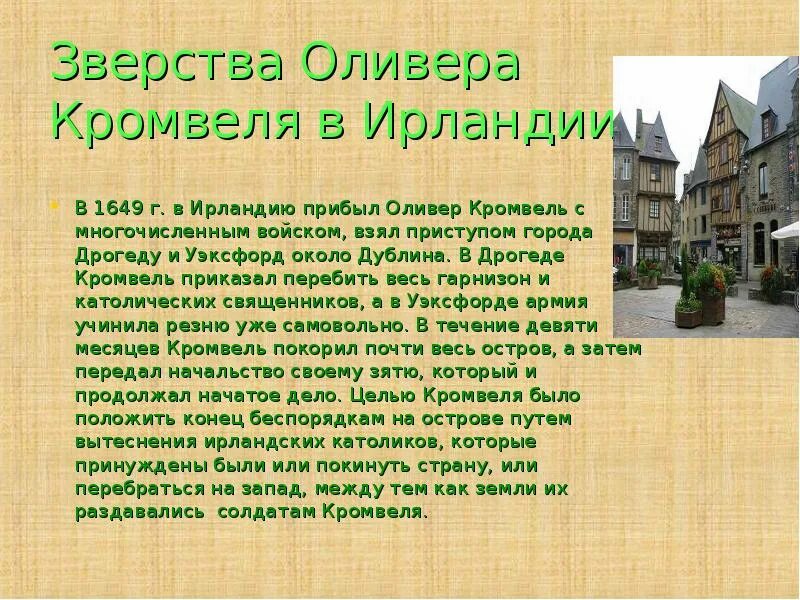 Зверства Оливера Кромвеля в Ирландии

В 1649 г. в Ирландию прибыл Оливер Кромвель с многочисленным войском, взял приступом города Дрогеду и Уэксфорд около Дублина. В Дрогеде Кромвель приказал перебить весь гарнизон и католических священников, а в Уэксфорде армия учинила резню уже самовольно. В течение девяти месяцев Кромвель покорил почти весь остров, а затем передал начальство своему зятю, который и продолжал начатое дело. Целью Кромвеля было положить конец беспорядкам на острове путем вытеснения ирландских католиков, которые принуждены были или покинуть страну, или перебраться на запад, между тем как земли их раздавались солдатам Кромвеля.